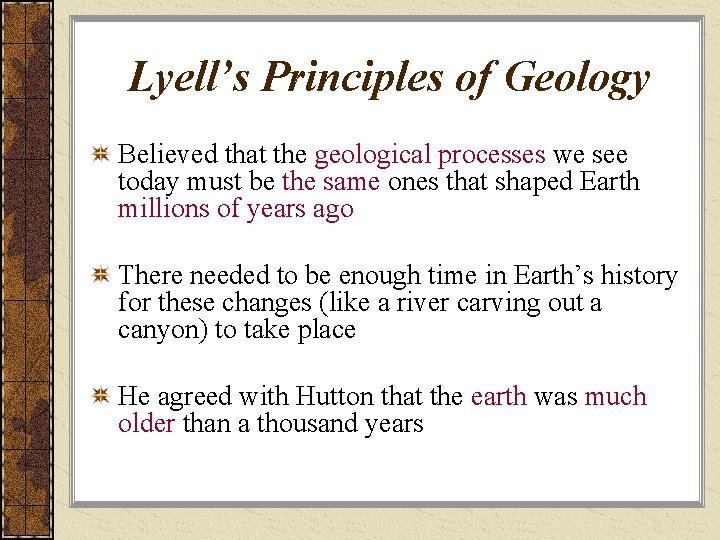 Lyell's Principles of Geology

Believed that the geological processes we see today must be the same ones that shaped Earth millions of years ago

There needed to be enough time in Earth's history for these changes (like a river carving out a canyon) to take place

He agreed with Hutton that the earth was much older than a thousand years